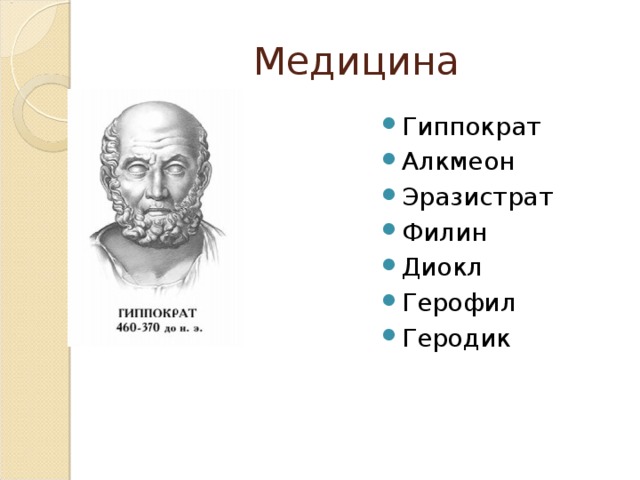 Медицина

ГИППОКРАТ
460-370 до н. э.

- Гиппократ
- Алкмеон
- Эразистрат
- Филин
- Диокл
- Герофил
- Геродик